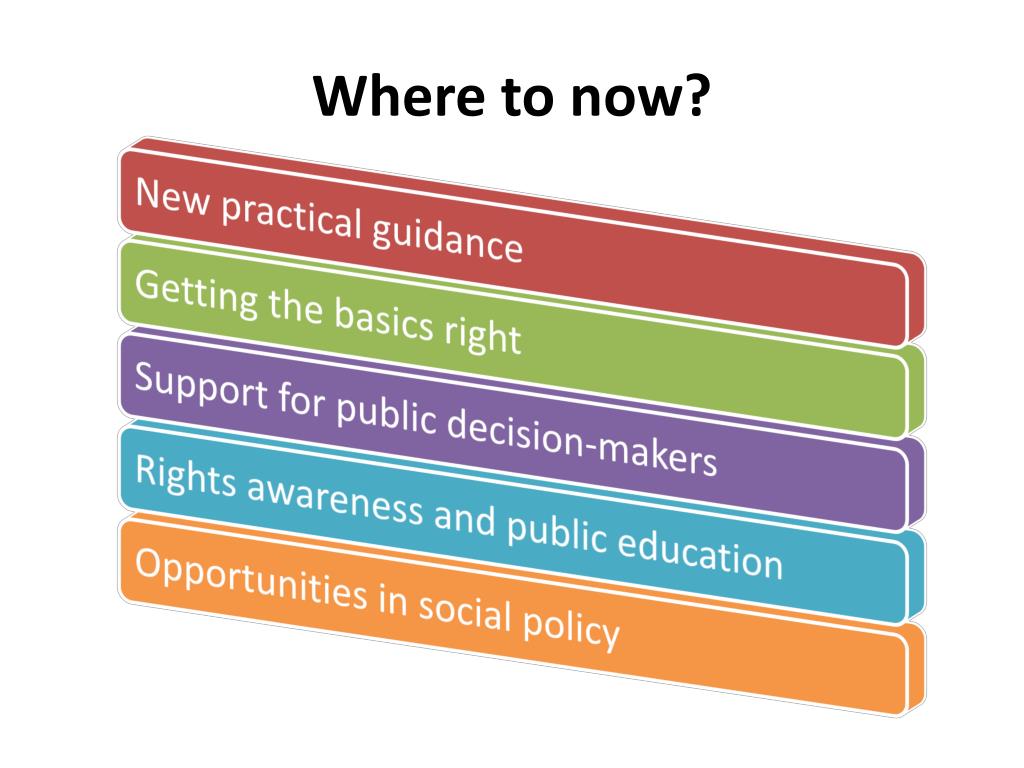 Where to now?

New practical guidance

Getting the basics right

Support for public decision-makers

Rights awareness and public education

Opportunities in social policy